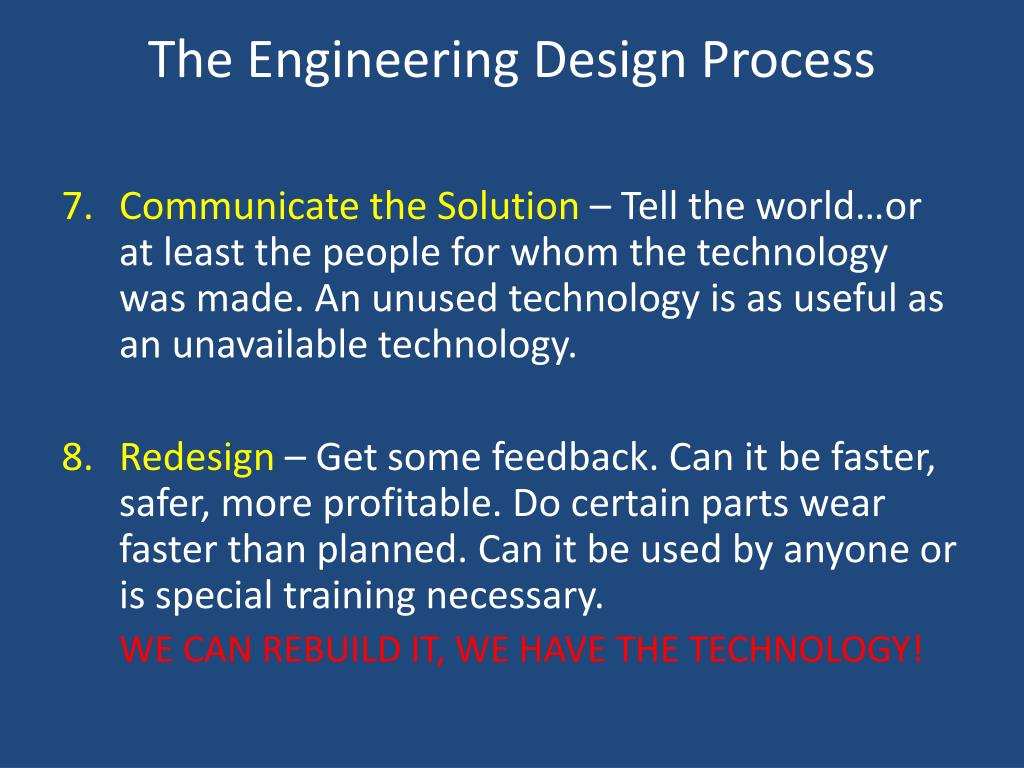 The Engineering Design Process

7. Communicate the Solution – Tell the world…or at least the people for whom the technology was made. An unused technology is as useful as an unavailable technology.

8. Redesign – Get some feedback. Can it be faster, safer, more profitable. Do certain parts wear faster than planned. Can it be used by anyone or is special training necessary.

WE CAN REBUILD IT, WE HAVE THE TECHNOLOGY!